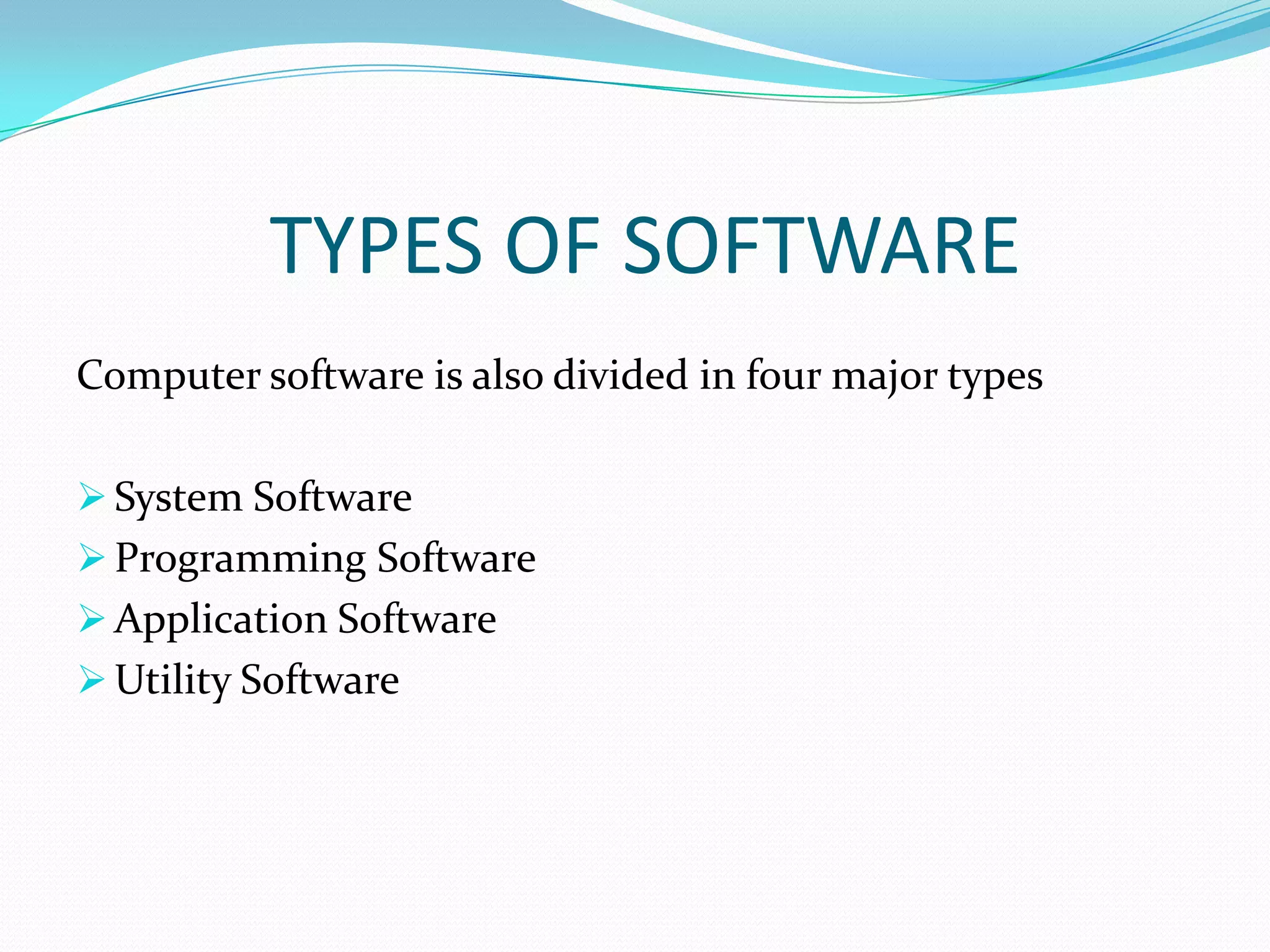 TYPES OF SOFTWARE

Computer software is also divided in four major types

➢ System Software
➢ Programming Software
➢ Application Software
➢ Utility Software